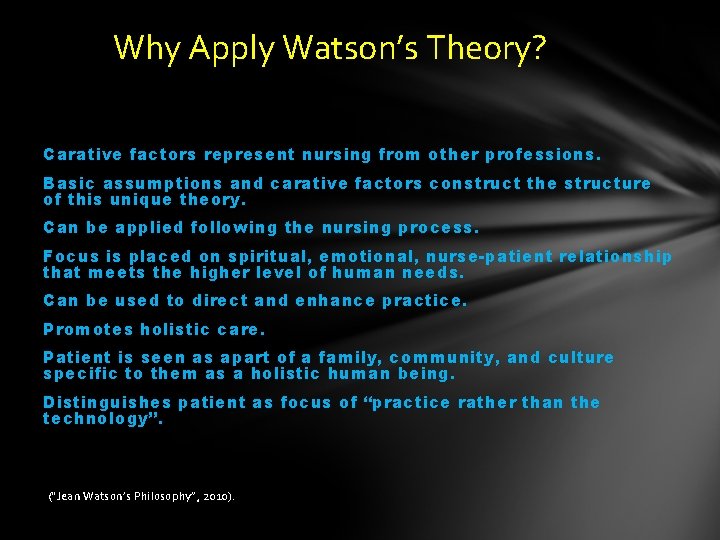 Why Apply Watson's Theory?

Carative factors represent nursing from other professions.

Basic assumptions and carative factors construct the structure of this unique theory.

Can be applied following the nursing process.

Focus is placed on spiritual, emotional, nurse-patient relationship that meets the higher level of human needs.

Can be used to direct and enhance practice.

Promotes holistic care.

Patient is seen as apart of a family, community, and culture specific to them as a holistic human being.

Distinguishes patient as focus of "practice rather than the technology".

("Jean Watson's Philosophy", 2010).